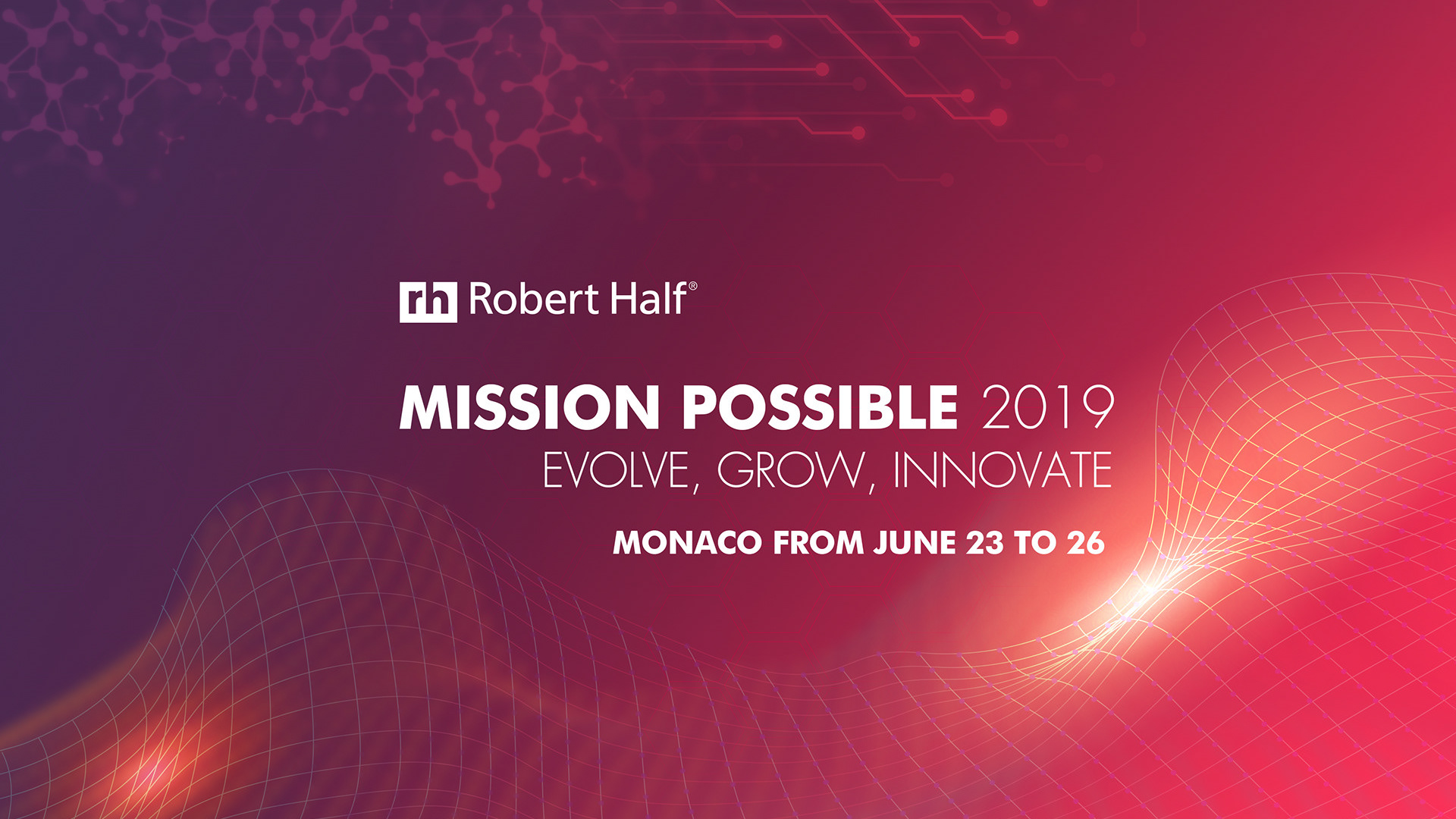 rh Robert Half®

MISSION POSSIBLE 2019
EVOLVE, GROW, INNOVATE

MONACO FROM JUNE 23 TO 26